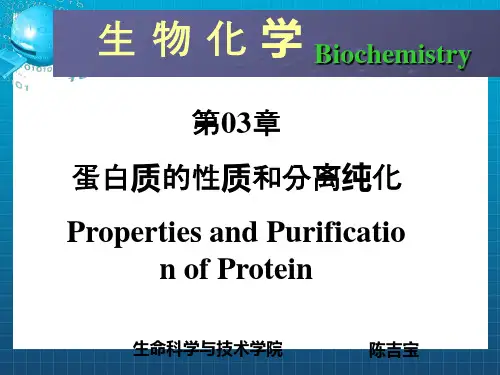 生 物 化 学 Biochemistry

第03章

蛋白质的性质和分离纯化

Properties and Purification of Protein

生命科学与技术学院 陈吉宝